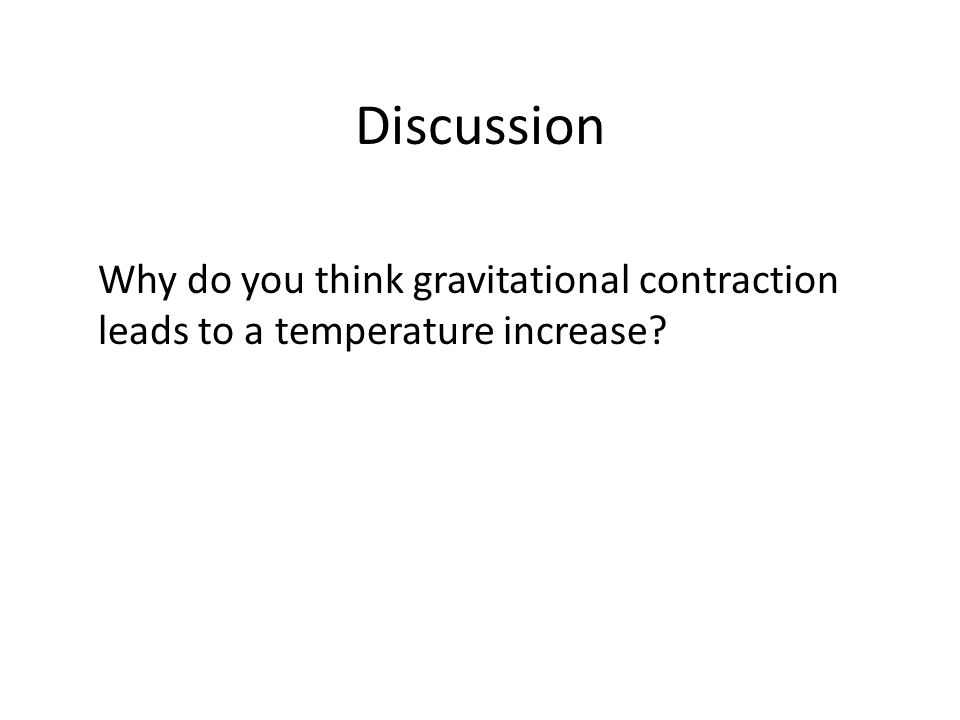 Discussion

Why do you think gravitational contraction leads to a temperature increase?